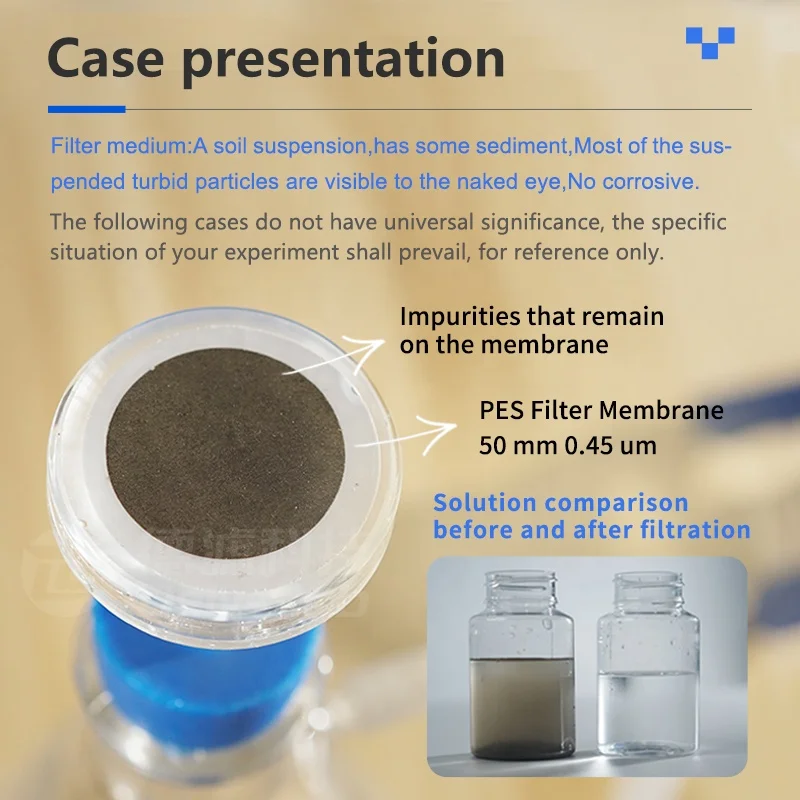 Case presentation

Filter medium:A soil suspension,has some sediment,Most of the suspended turbid particles are visible to the naked eye,No corrosive.

The following cases do not have universal significance, the specific situation of your experiment shall prevail, for reference only.

Impurities that remain on the membrane

PES Filter Membrane
50 mm 0.45 um

Solution comparison before and after filtration